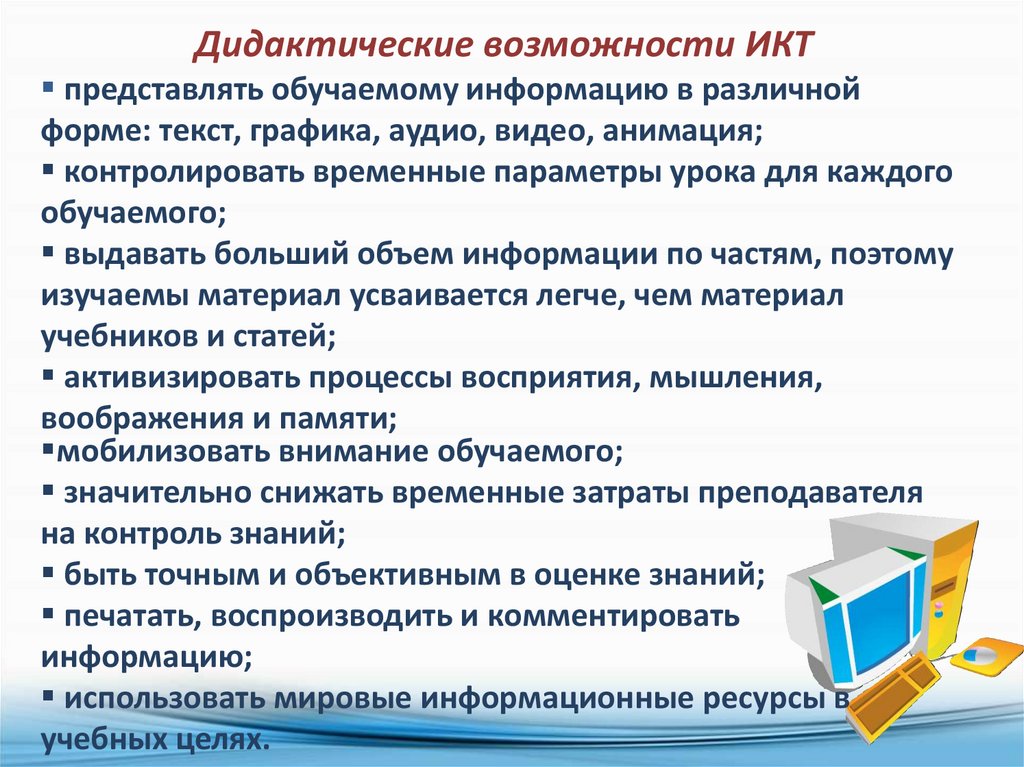 Дидактические возможности ИКТ

▪ представлять обучаемому информацию в различной форме: текст, графика, аудио, видео, анимация;

▪ контролировать временные параметры урока для каждого обучаемого;

▪ выдавать больший объем информации по частям, поэтому изучаемы материал усваивается легче, чем материал учебников и статей;

▪ активизировать процессы восприятия, мышления, воображения и памяти;

▪мобилизовать внимание обучаемого;

▪ значительно снижать временные затраты преподавателя на контроль знаний;

▪ быть точным и объективным в оценке знаний;

▪ печатать, воспроизводить и комментировать информацию;

▪ использовать мировые информационные ресурсы в учебных целях.